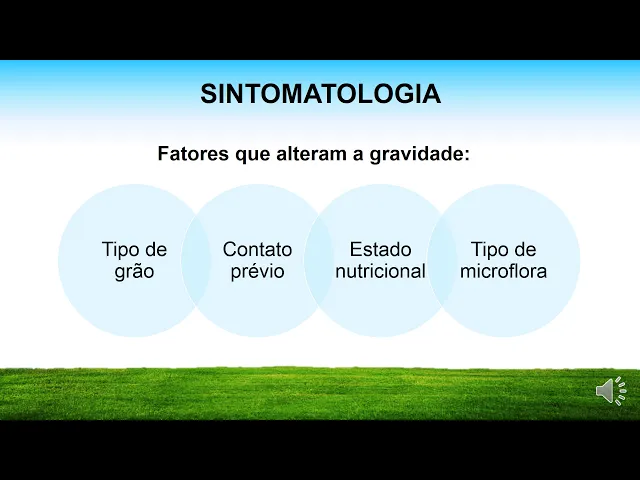 SINTOMATOLOGIA

Fatores que alteram a gravidade:

Tipo de grão

Contato prévio

Estado nutricional

Tipo de microflora